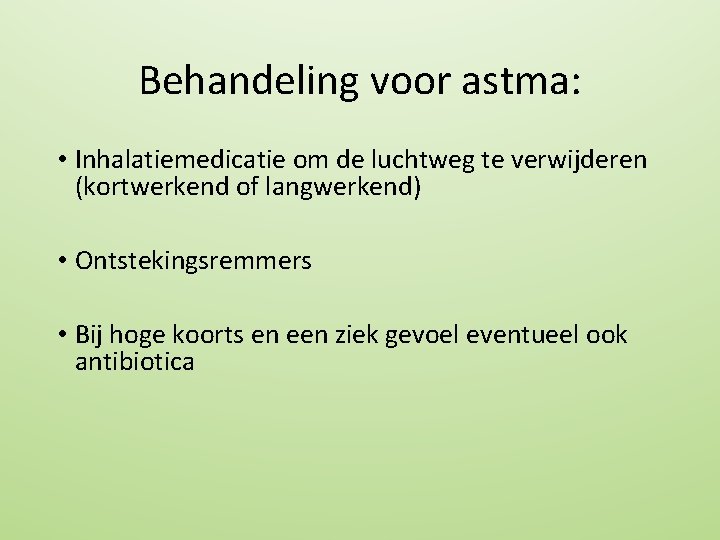 Behandeling voor astma:

• Inhalatiemedicatie om de luchtweg te verwijderen (kortwerkend of langwerkend)

• Ontstekingsremmers

• Bij hoge koorts en een ziek gevoel eventueel ook antibiotica